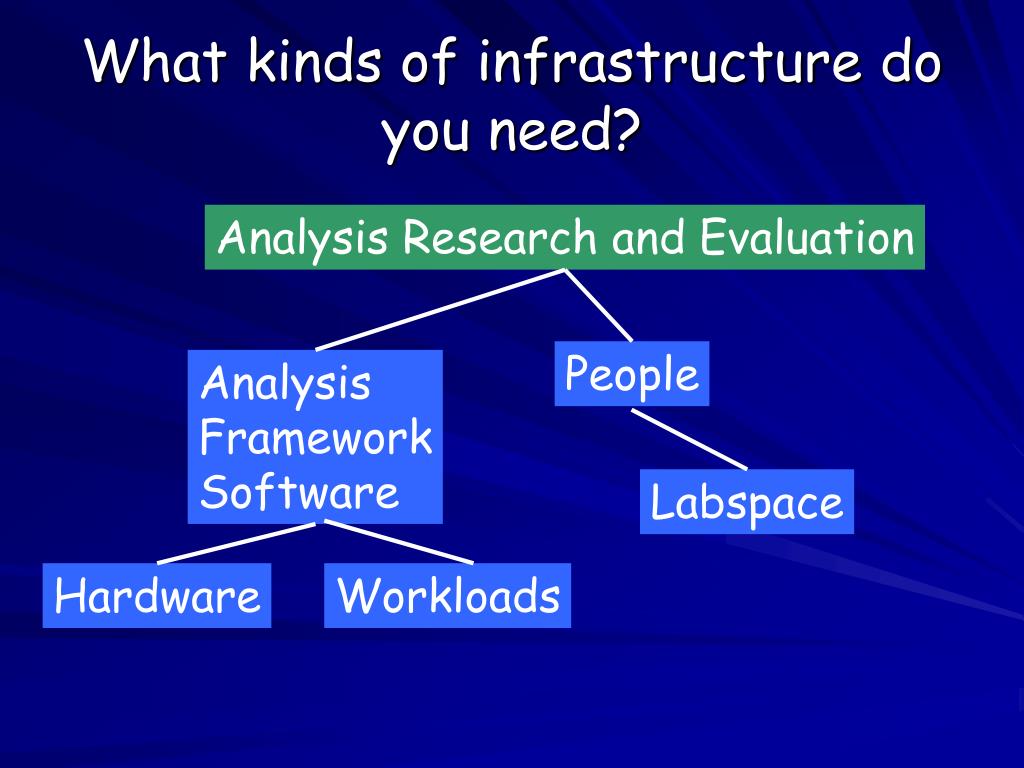 What kinds of infrastructure do you need?

Analysis Research and Evaluation

Analysis Framework Software

People

Labspace

Hardware

Workloads